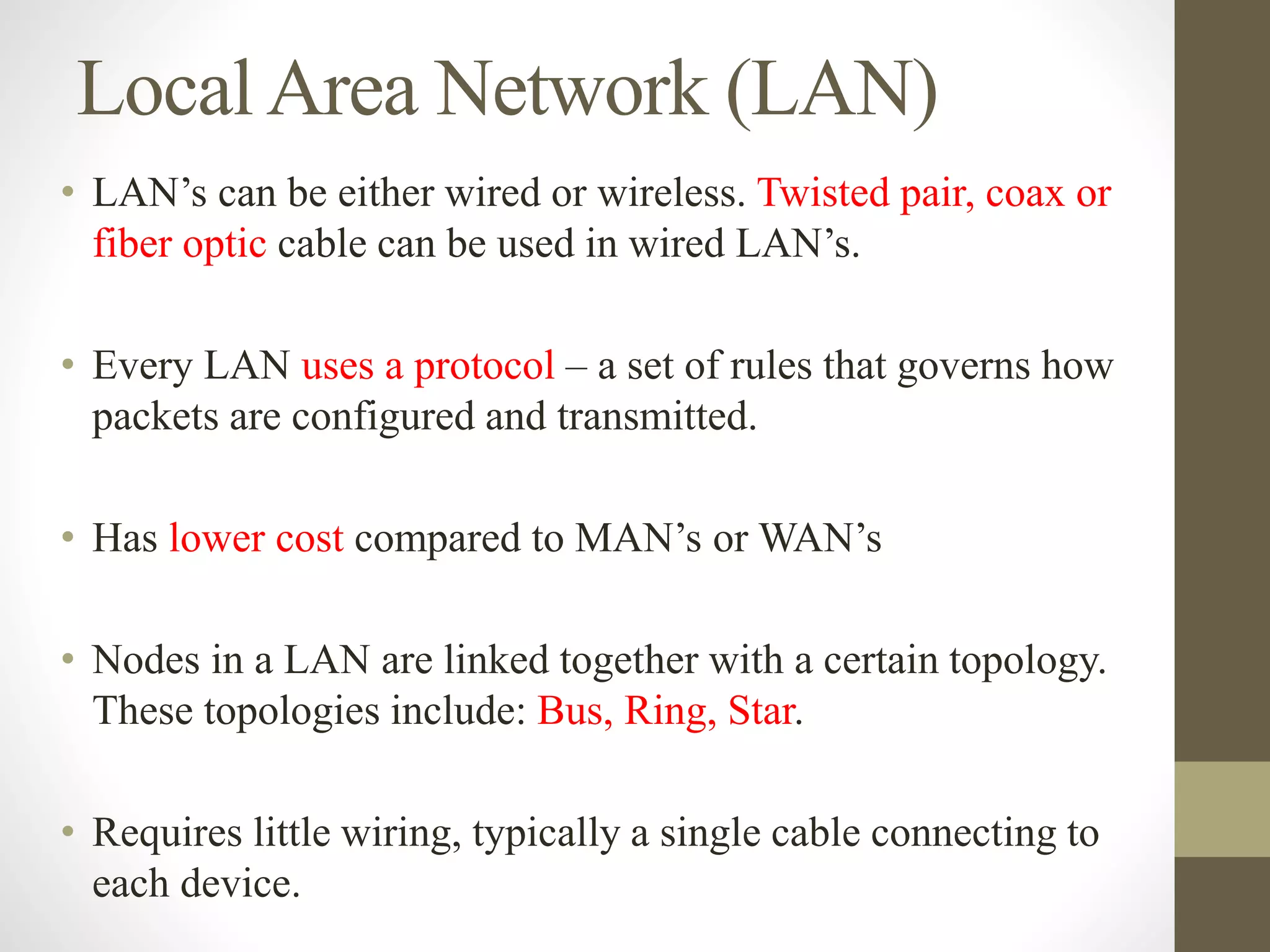 Local Area Network (LAN)

• LAN’s can be either wired or wireless. Twisted pair, coax or fiber optic cable can be used in wired LAN’s.

• Every LAN uses a protocol – a set of rules that governs how packets are configured and transmitted.

• Has lower cost compared to MAN’s or WAN’s

• Nodes in a LAN are linked together with a certain topology. These topologies include: Bus, Ring, Star.

• Requires little wiring, typically a single cable connecting to each device.